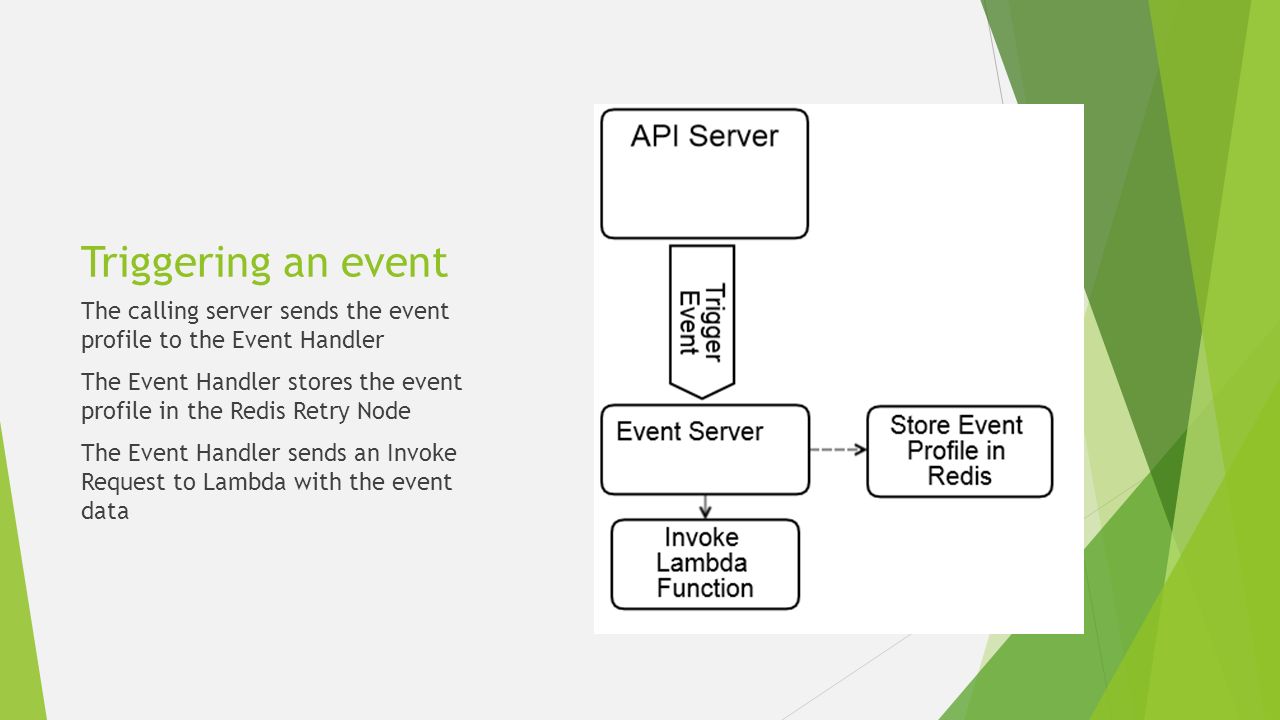 Triggering an event

The calling server sends the event profile to the Event Handler

The Event Handler stores the event profile in the Redis Retry Node

The Event Handler sends an Invoke Request to Lambda with the event data

API Server

Trigger Event

Event Server

Store Event Profile in Redis

Invoke Lambda Function